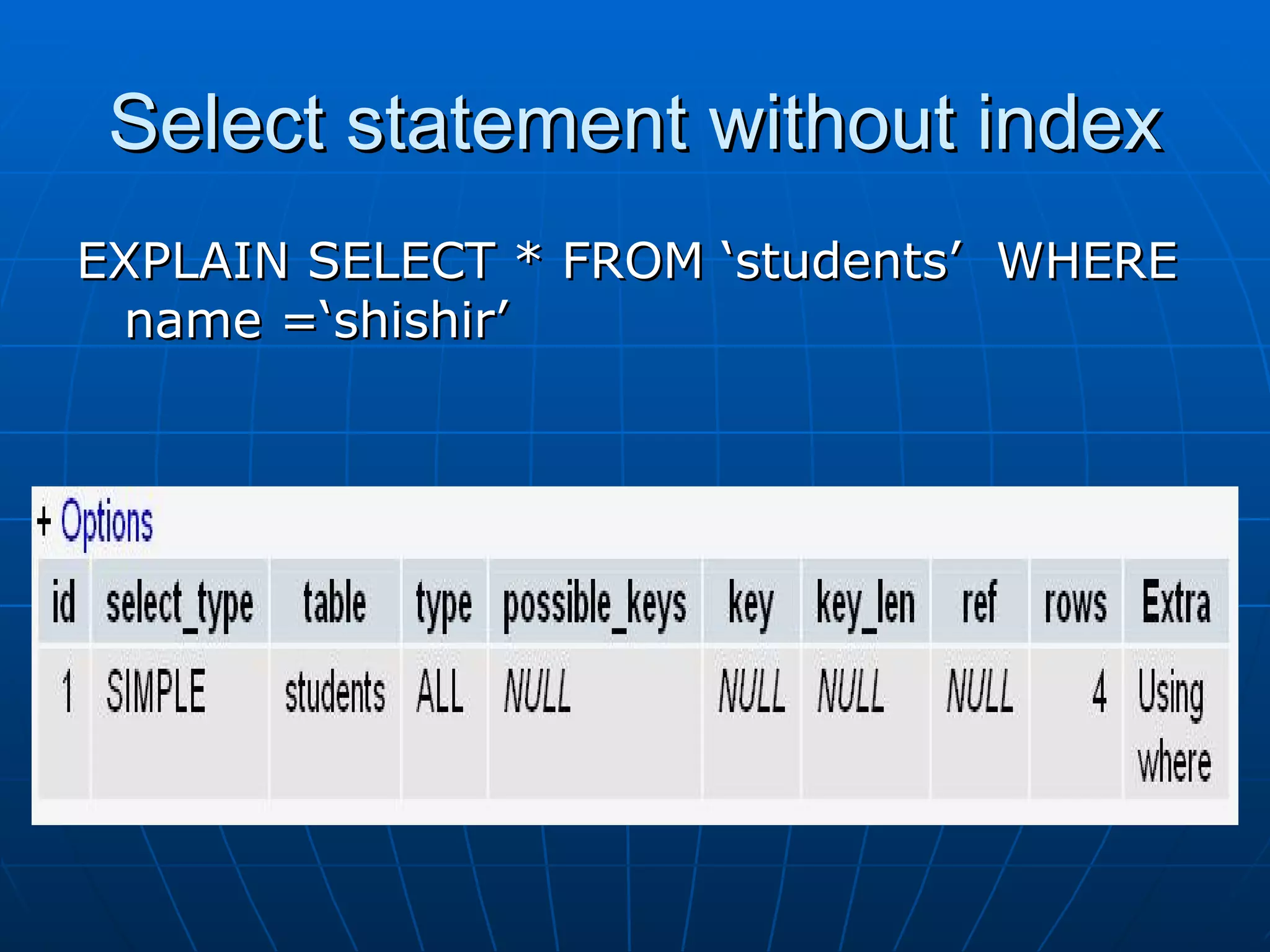 Select statement without index

EXPLAIN SELECT * FROM ‘students’ WHERE name =‘shishir’

+ Options

| id | select_type | table | type | possible_keys | key | key_len | ref | rows | Extra |
|---|---|---|---|---|---|---|---|---|---|
| 1 | SIMPLE | students | ALL | NULL | NULL | NULL | NULL | 4 | Using where |